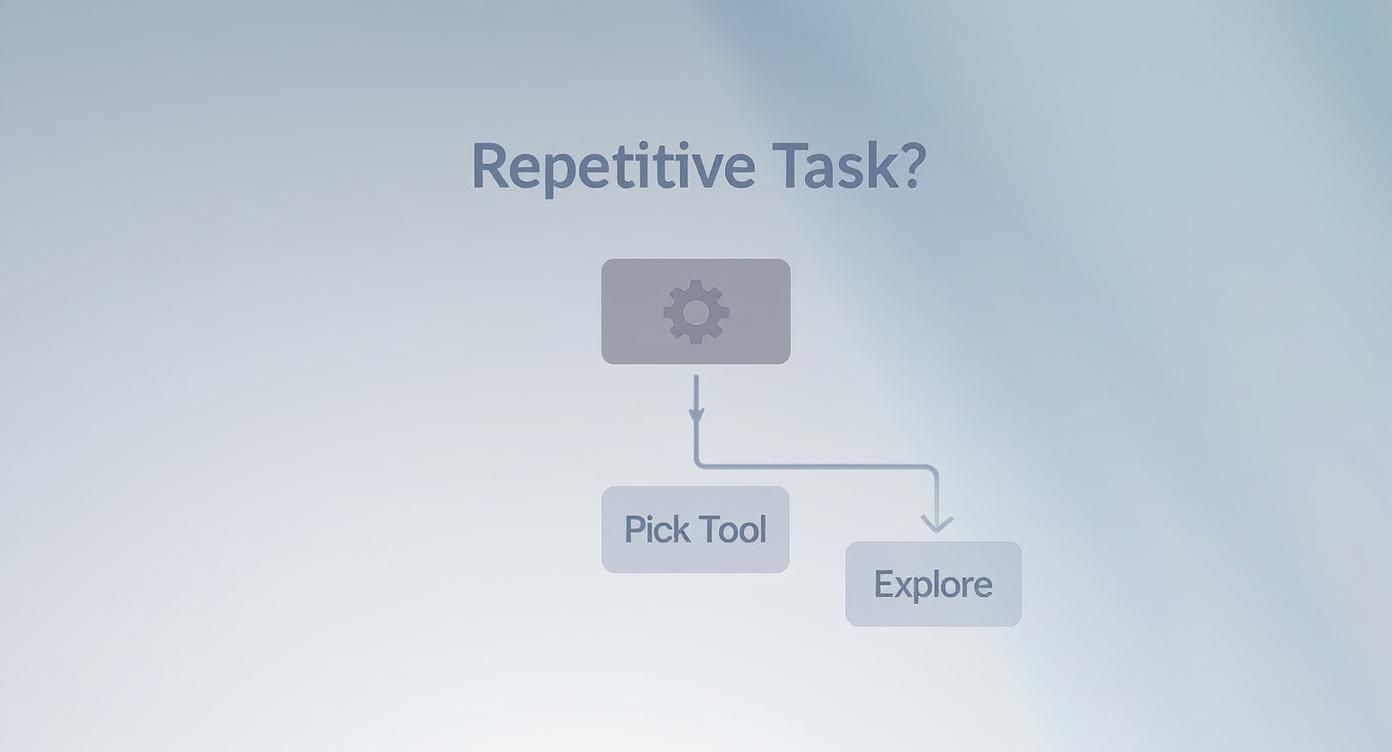 Repetitive Task?

Pick Tool

Explore